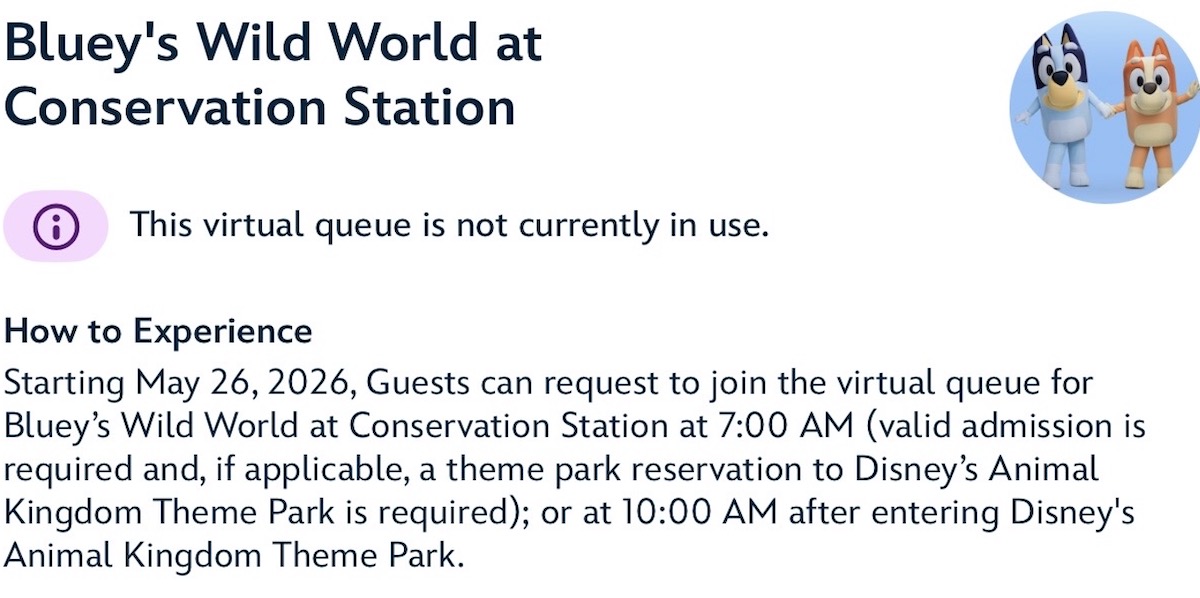 Bluey's Wild World at Conservation Station

This virtual queue is not currently in use.

How to Experience

Starting May 26, 2026, Guests can request to join the virtual queue for Bluey’s Wild World at Conservation Station at 7:00 AM (valid admission is required and, if applicable, a theme park reservation to Disney’s Animal Kingdom Theme Park is required); or at 10:00 AM after entering Disney's Animal Kingdom Theme Park.